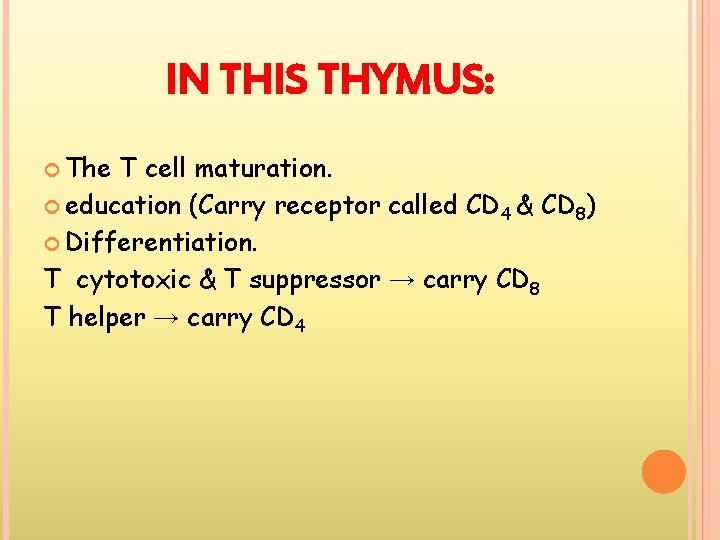 IN THIS THYMUS:

The T cell maturation.

education (Carry receptor called $CD_4$ & $CD_8$)

Differentiation.

T cytotoxic & T suppressor → carry $CD_8$

T helper → carry $CD_4$